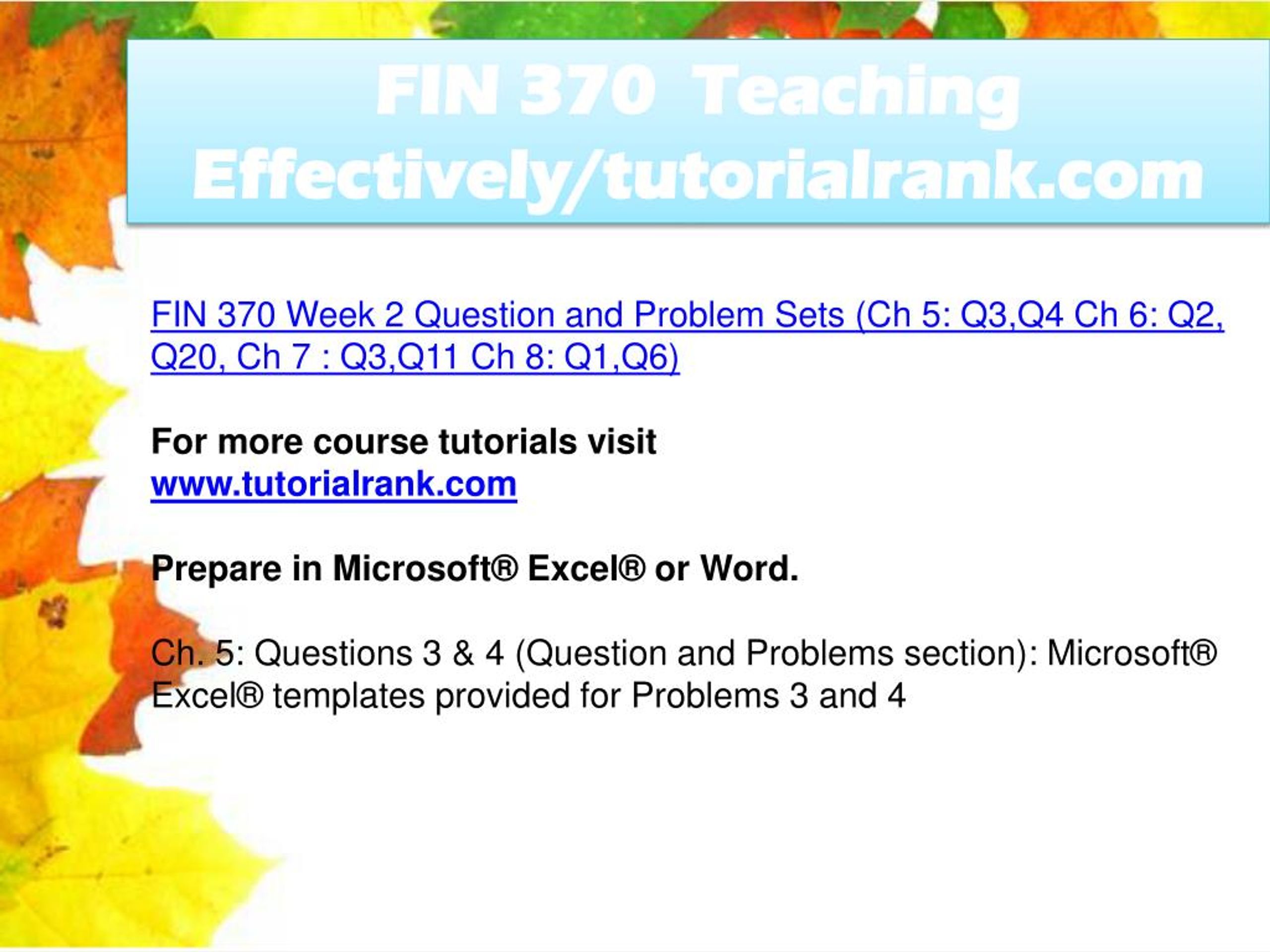 FIN 370 Teaching Effectively/tutorialrank.com

FIN 370 Week 2 Question and Problem Sets (Ch 5: Q3,Q4 Ch 6: Q2, Q20, Ch 7 : Q3,Q11 Ch 8: Q1,Q6)

For more course tutorials visit
www.tutorialrank.com

Prepare in Microsoft® Excel® or Word.

Ch. 5: Questions 3 & 4 (Question and Problems section): Microsoft® Excel® templates provided for Problems 3 and 4